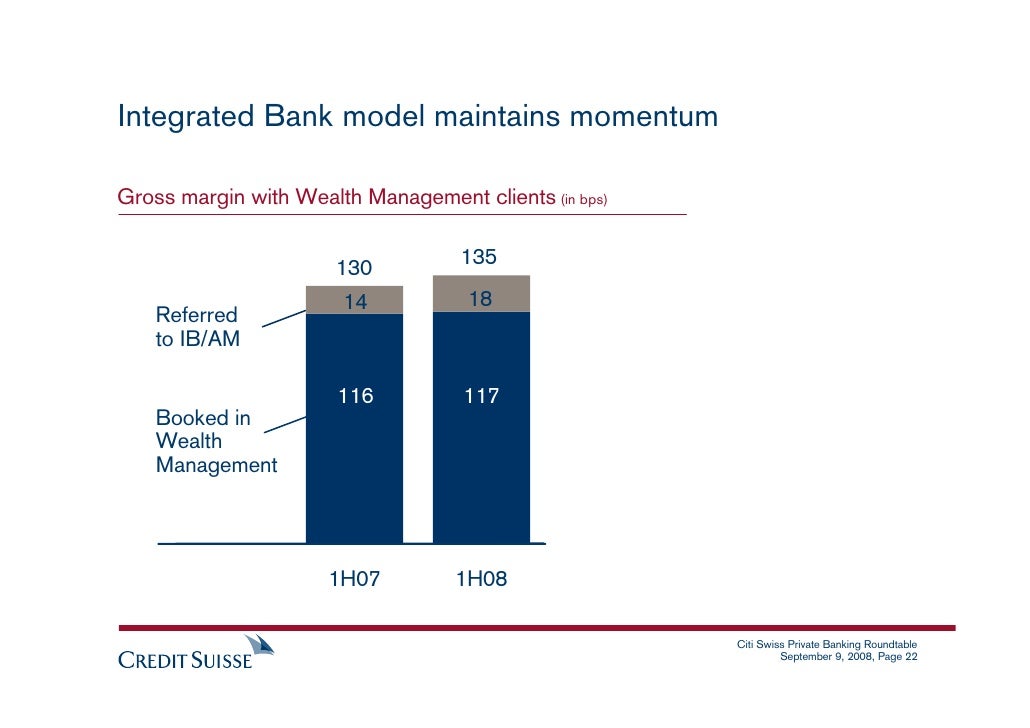 Integrated Bank model maintains momentum

Gross margin with Wealth Management clients (in bps)

130

135

14

18

Referred to IB/AM

116

117

Booked in Wealth Management

1H07

1H08

CREDIT SUISSE

Citi Swiss Private Banking Roundtable
September 9, 2008, Page 22